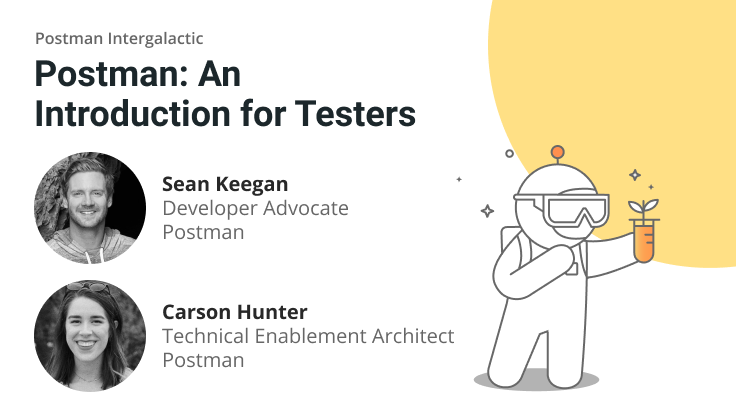 Postman Intergalactic

Postman: An Introduction for Testers

Sean Keegan
Developer Advocate
Postman

Carson Hunter
Technical Enablement Architect
Postman